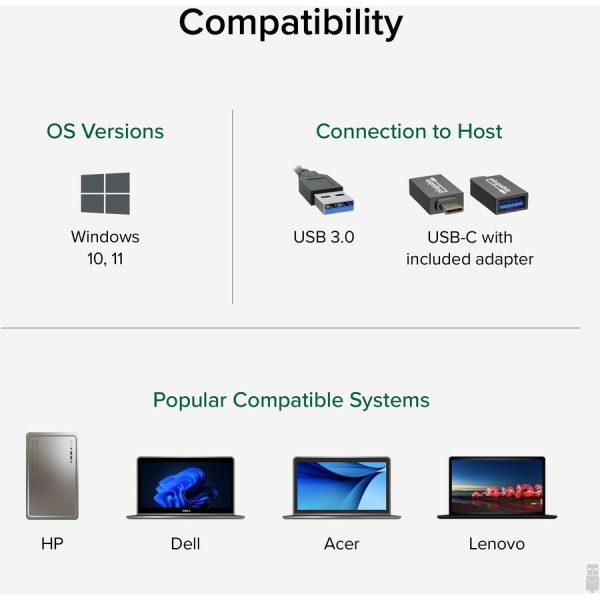 Compatibility

OS Versions

Windows
10, 11

Connection to Host

USB 3.0

plugable plugable

USB-C with
included adapter

Popular Compatible Systems

HP

Dell

Acer

Lenovo